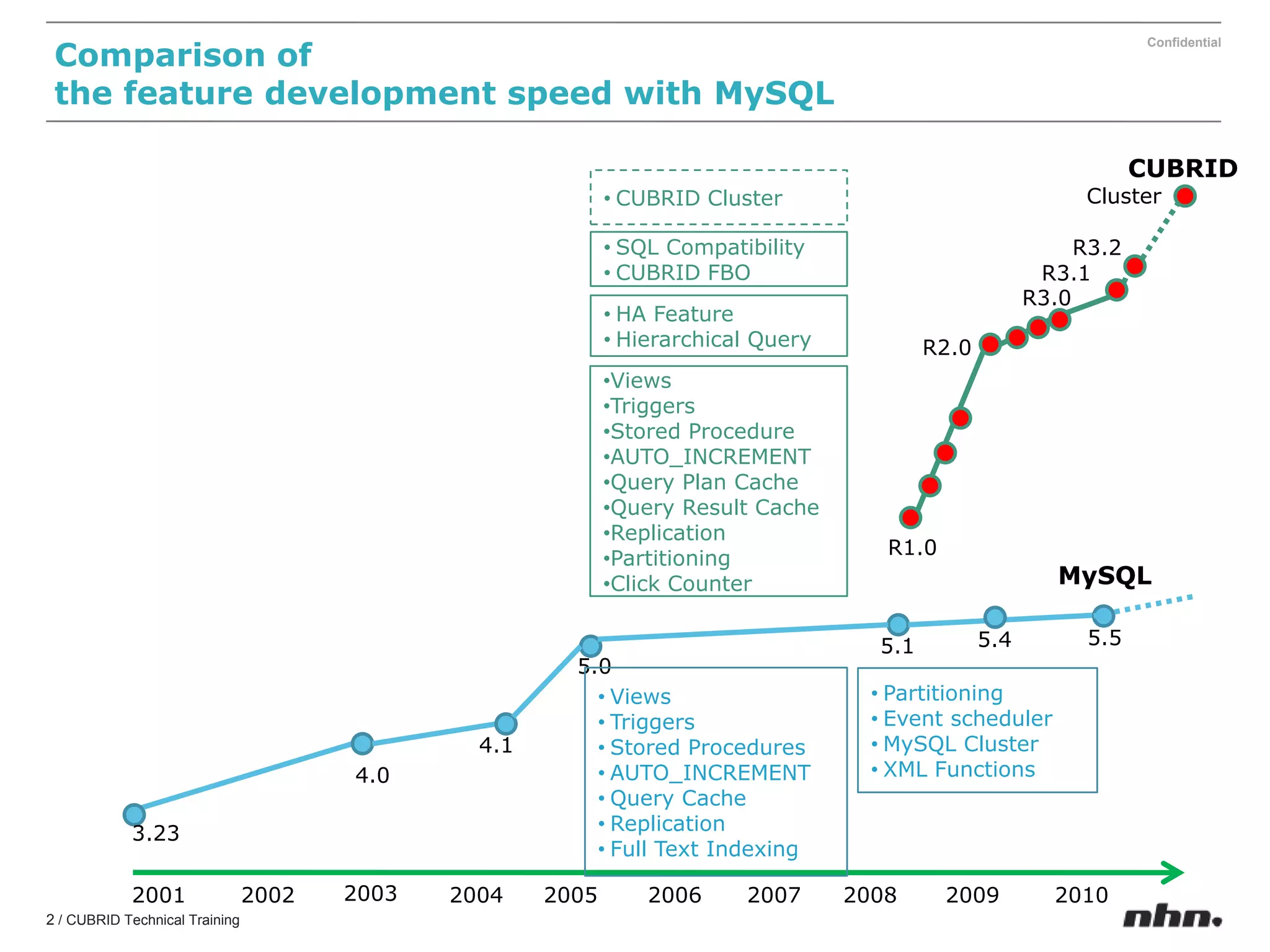 Confidential

Comparison of
the feature development speed with MySQL

• CUBRID Cluster

• SQL Compatibility
• CUBRID FBO

• HA Feature
• Hierarchical Query

•Views
•Triggers
•Stored Procedure
•AUTO_INCREMENT
•Query Plan Cache
•Query Result Cache
•Replication
•Partitioning
•Click Counter

CUBRID
Cluster
R3.2
R3.1
R3.0
R2.0
R1.0

MySQL
3.23
4.0
4.1
5.0
5.1
5.4
5.5

• Views
• Triggers
• Stored Procedures
• AUTO_INCREMENT
• Query Cache
• Replication
• Full Text Indexing

• Partitioning
• Event scheduler
• MySQL Cluster
• XML Functions

2001 2002 2003 2004 2005 2006 2007 2008 2009 2010

2 / CUBRID Technical Training

nhn.